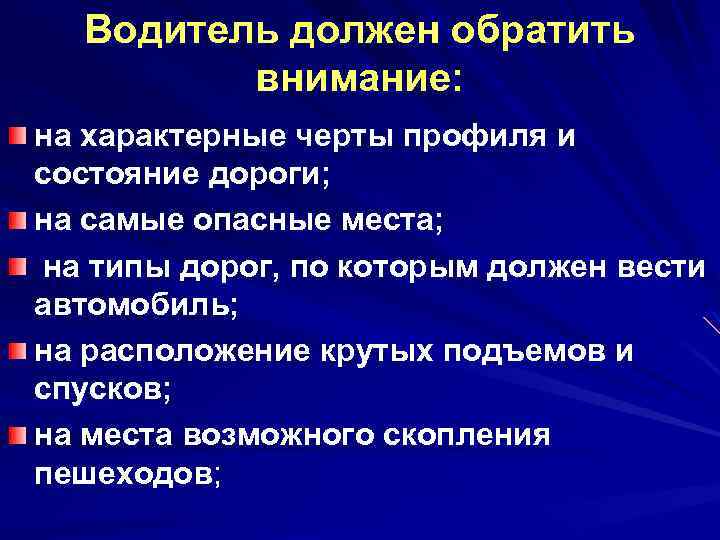 Водитель должен обратить внимание:

на характерные черты профиля и состояние дороги;

на самые опасные места;

на типы дорог, по которым должен вести автомобиль;

на расположение крутых подъемов и спусков;

на места возможного скопления пешеходов;